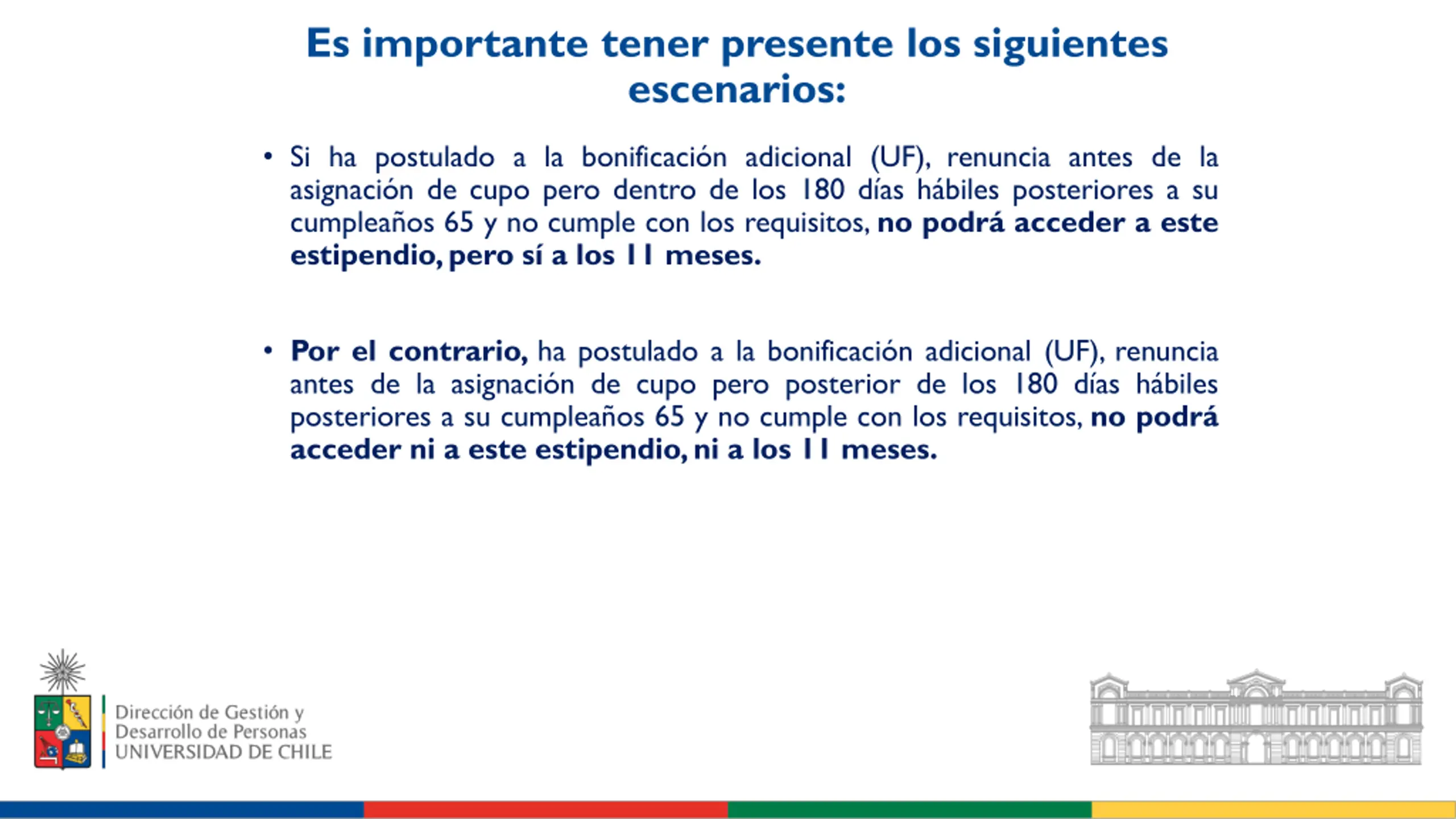 Es importante tener presente los siguientes escenarios:

• Si ha postulado a la bonificación adicional (UF), renuncia antes de la asignación de cupo pero dentro de los 180 días hábiles posteriores a su cumpleaños 65 y no cumple con los requisitos, no podrá acceder a este estipendio, pero sí a los 11 meses.

• Por el contrario, ha postulado a la bonificación adicional (UF), renuncia antes de la asignación de cupo pero posterior de los 180 días hábiles posteriores a su cumpleaños 65 y no cumple con los requisitos, no podrá acceder ni a este estipendio, ni a los 11 meses.

Dirección de Gestión y Desarrollo de Personas
UNIVERSIDAD DE CHILE